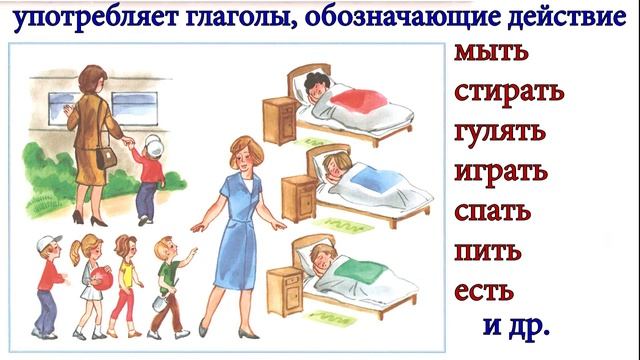 употребляет глаголы, обозначающие действие

мыть
стирать
гулять
играть
спать
пить
есть
и др.